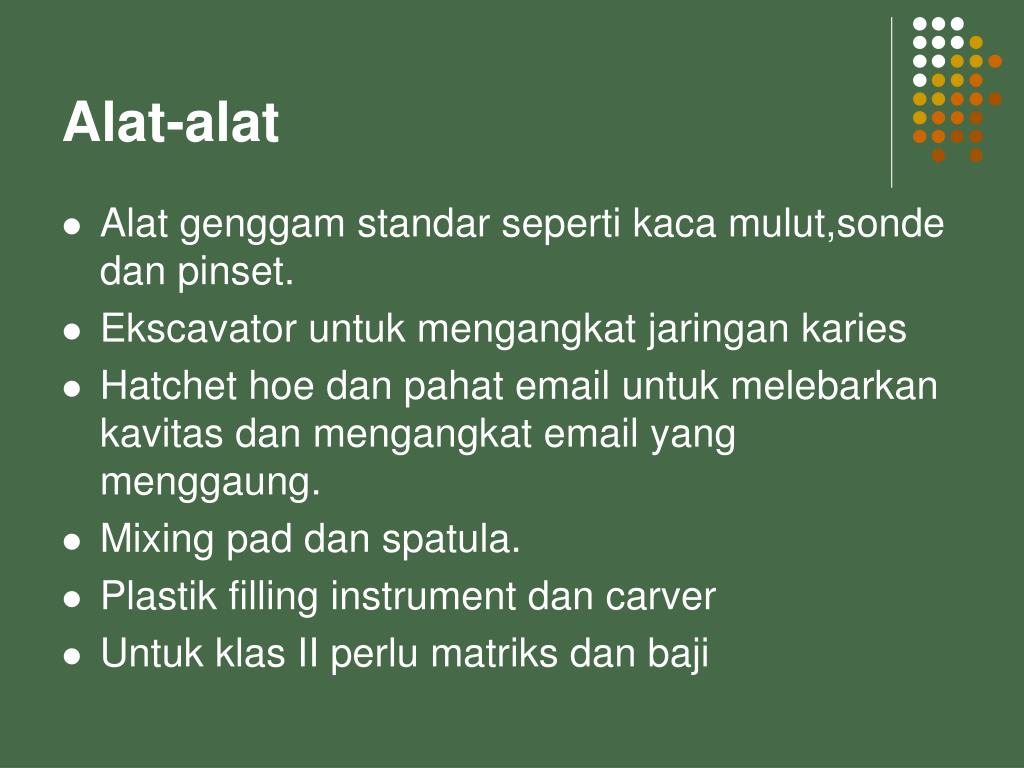 Alat-alat

- Alat genggam standar seperti kaca mulut,sonde dan pinset.
- Ekscavator untuk mengangkat jaringan karies
- Hatchet hoe dan pahat email untuk melebarkan kavitas dan mengangkat email yang menggaung.
- Mixing pad dan spatula.
- Plastik filling instrument dan carver
- Untuk klas II perlu matriks dan baji